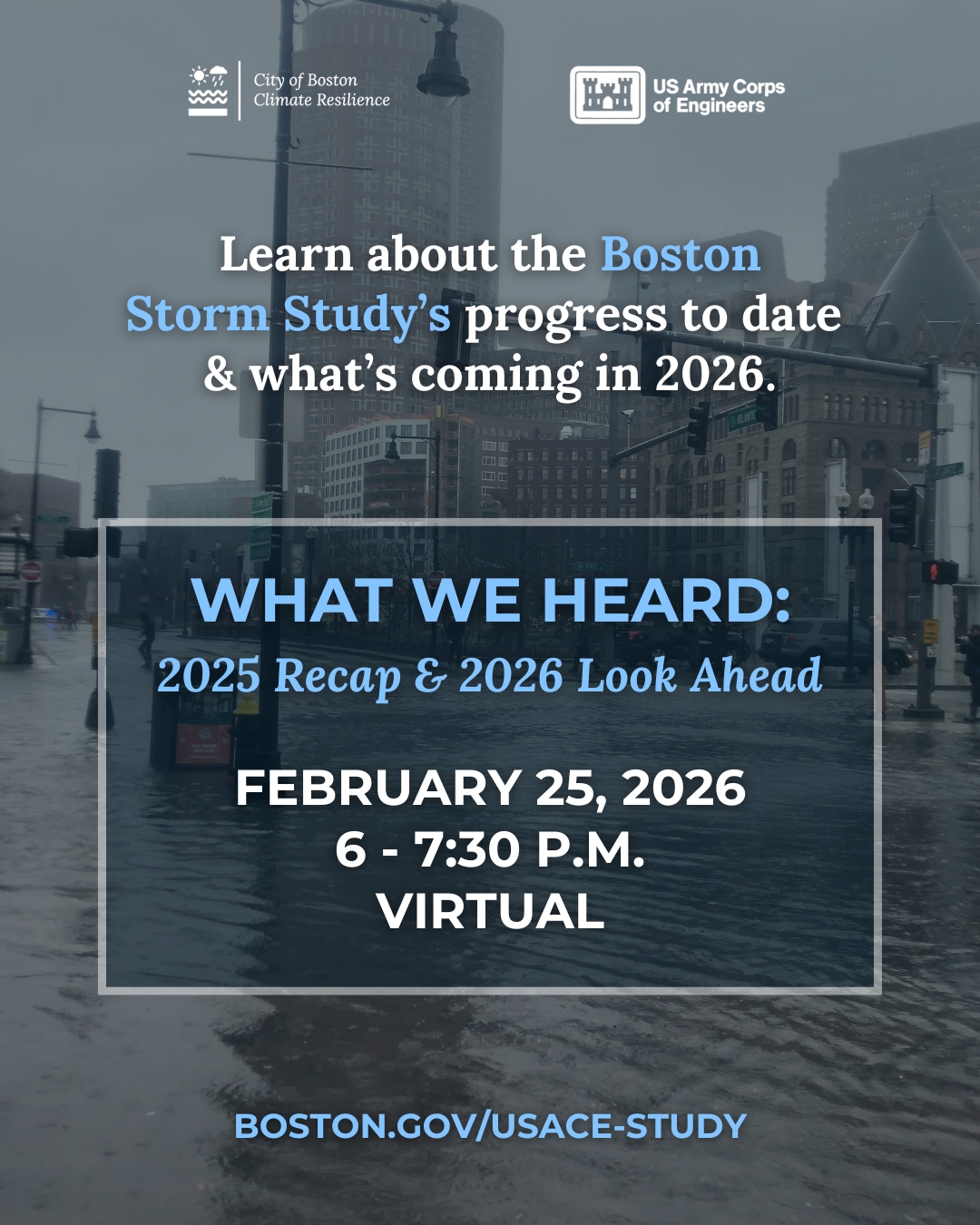 City of Boston
Climate Resilience

US Army Corps of Engineers

Learn about the Boston Storm Study's progress to date & what's coming in 2026.

WHAT WE HEARD:
2025 Recap & 2026 Look Ahead

FEBRUARY 25, 2026
6 - 7:30 P.M.
VIRTUAL

BOSTON.GOV/USACE-STUDY